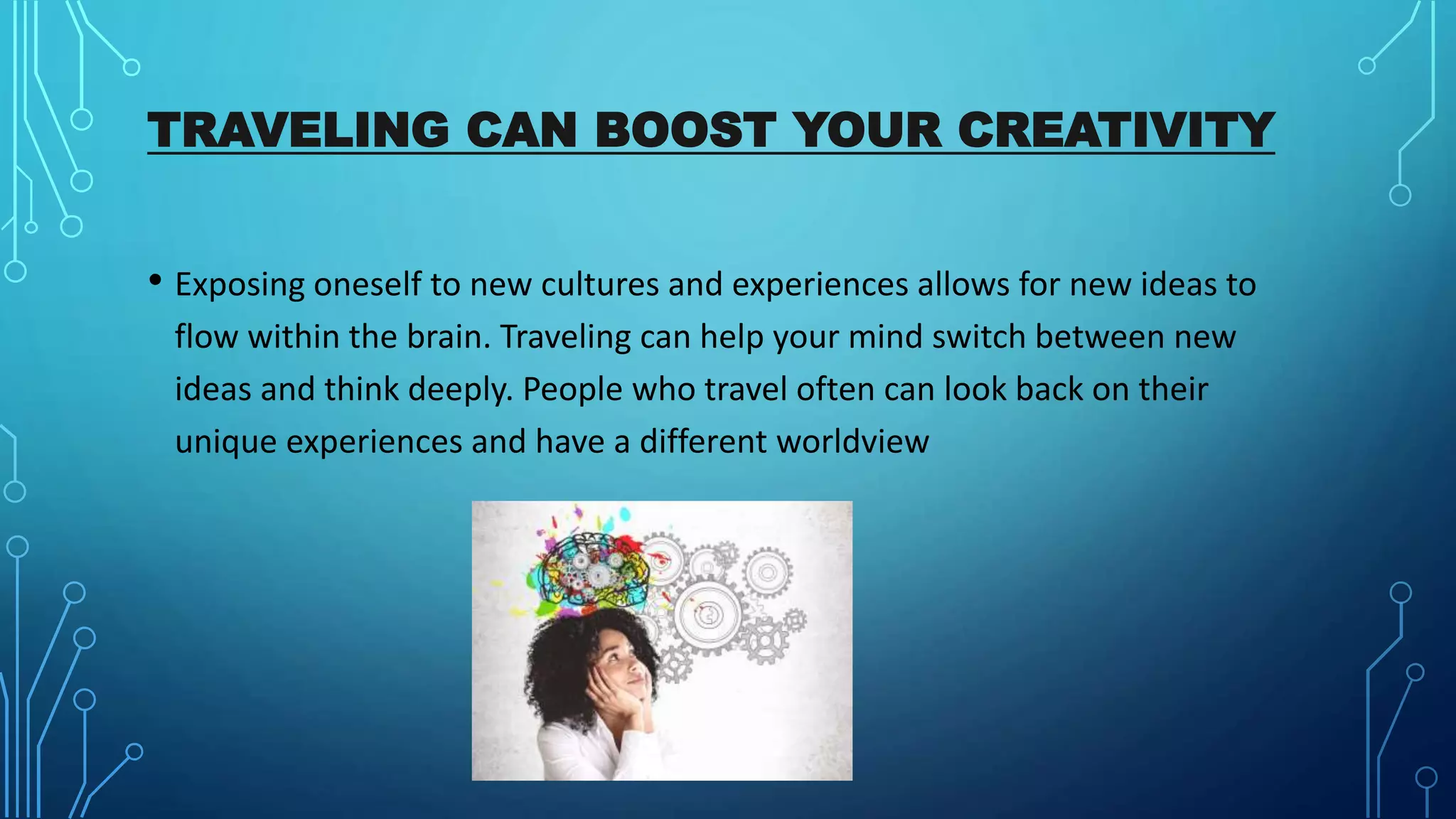 TRAVELING CAN BOOST YOUR CREATIVITY

• Exposing oneself to new cultures and experiences allows for new ideas to flow within the brain. Traveling can help your mind switch between new ideas and think deeply. People who travel often can look back on their unique experiences and have a different worldview